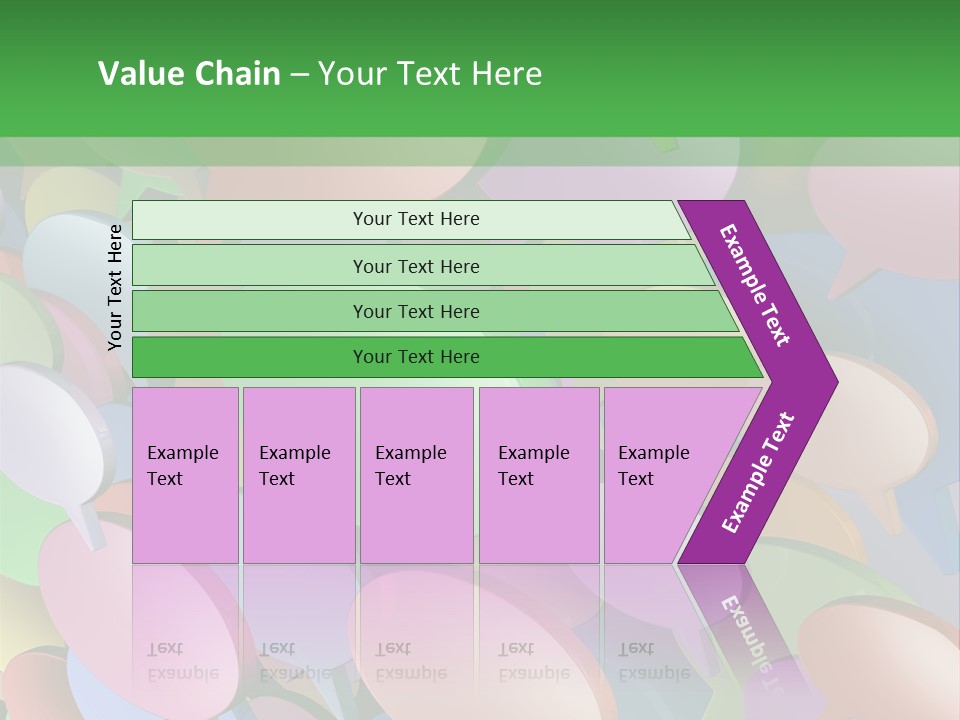 Value Chain – Your Text Here

Your Text Here

Your Text Here

Your Text Here

Your Text Here

Your Text Here

Example Text

Example Text

Example Text

Example Text

Example Text

Example Text

Example Text